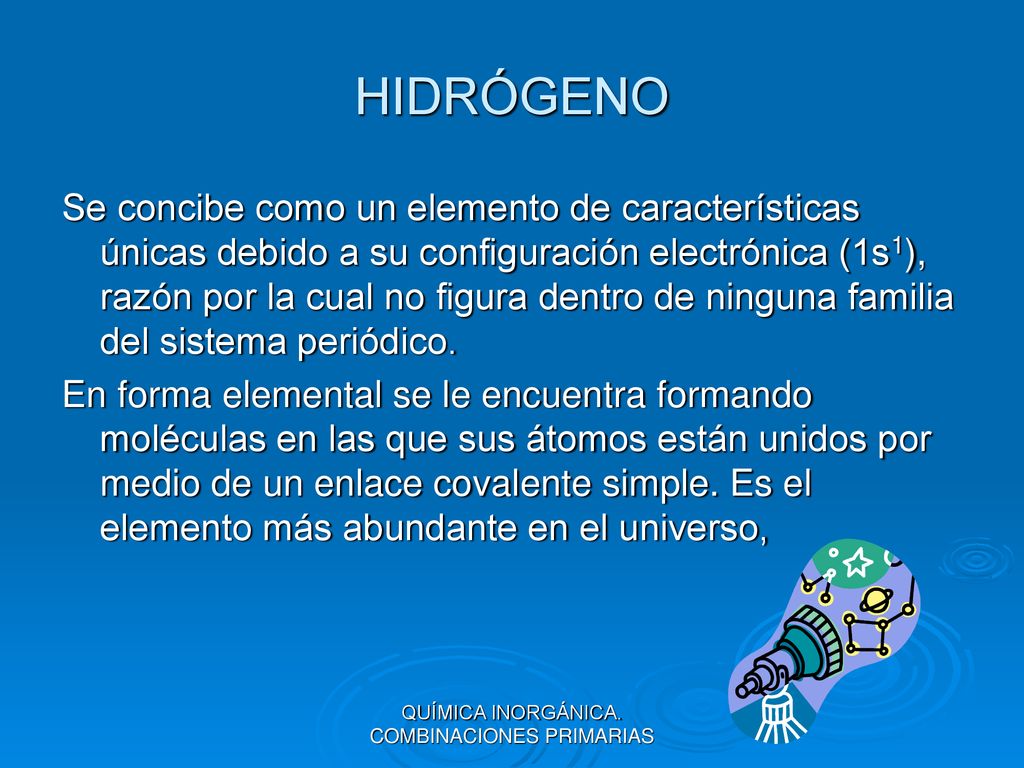 HIDRÓGENO

Se concibe como un elemento de características únicas debido a su configuración electrónica ($1s^1$), razón por la cual no figura dentro de ninguna familia del sistema periódico.

En forma elemental se le encuentra formando moléculas en las que sus átomos están unidos por medio de un enlace covalente simple. Es el elemento más abundante en el universo,

QUÍMICA INORGÁNICA. COMBINACIONES PRIMARIAS